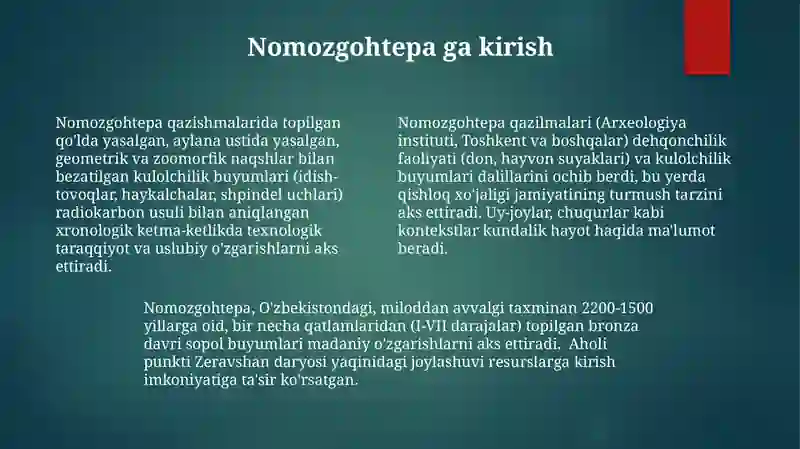 Nomozgohtepa ga kirish

Nomozgohtepa qazishmalarida topilgan qo'lda yasalgan, aylana ustida yasalgan, geometrik va zoomorfik naqshlar bilan bezatilgan kulolchilik buyumlari (idish-tovoqlar, haykalchalar, shpindel uchlari) radiokarbon usuli bilan aniqlangan xronologik ketma-ketlikda texnologik taraqqiyot va uslubiy o'zgarishlarni aks ettiradi.

Nomozgohtepa qazilmalari (Arxeologiya instituti, Toshkent va boshqalar) dehqonchilik faoliyati (don, hayvon suyaklari) va kulolchilik buyumlari dalillarini ochib berdi, bu yerda qishloq xo'jaligi jamiyatining turmush tarzini aks ettiradi. Uy-joylar, chuqurlar kabi kontekstlar kundalik hayot haqida ma'lumot beradi.

Nomozgohtepa, O'zbekistondagi, miloddan avvalgi taxminan 2200-1500 yillarga oid, bir necha qatlamlaridan (I-VII darajalar) topilgan bronza davri sopol buyumlari madaniy o'zgarishlarni aks ettiradi. Aholi punkti Zeravshan daryosi yaqinidagi joylashuvi resurslarga kirish imkoniyatiga ta'sir ko'rsatgan.